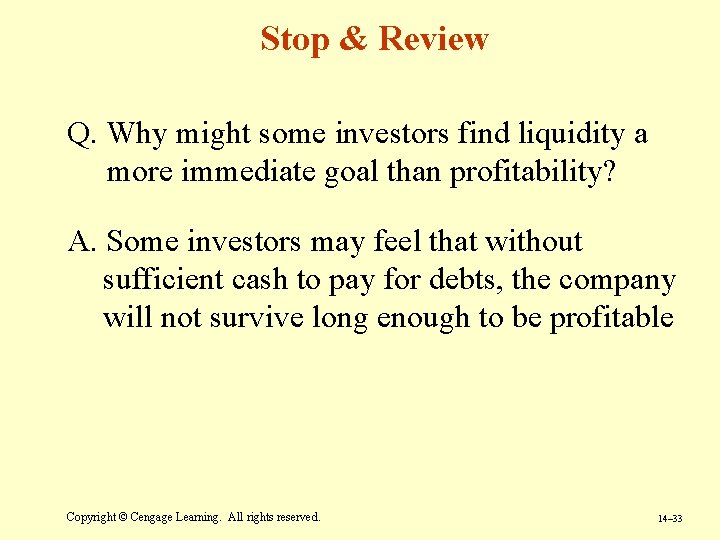 Stop & Review

Q. Why might some investors find liquidity a more immediate goal than profitability?

A. Some investors may feel that without sufficient cash to pay for debts, the company will not survive long enough to be profitable

Copyright © Cengage Learning. All rights reserved.

14–33